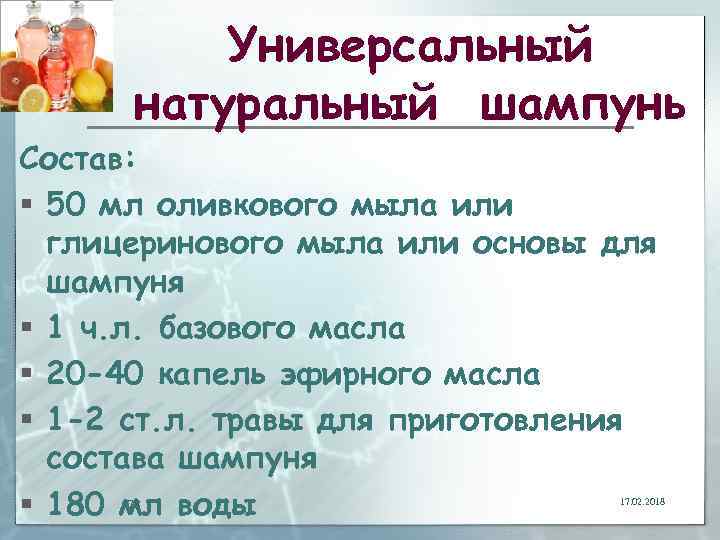 Универсальный натуральный шампунь

Состав:

▪ 50 мл оливкового мыла или глицеринового мыла или основы для шампуня

▪ 1 ч.л. базового масла

▪ 20-40 капель эфирного масла

▪ 1-2 ст.л. травы для приготовления состава шампуня

▪ 180 мл воды

17.02.2018